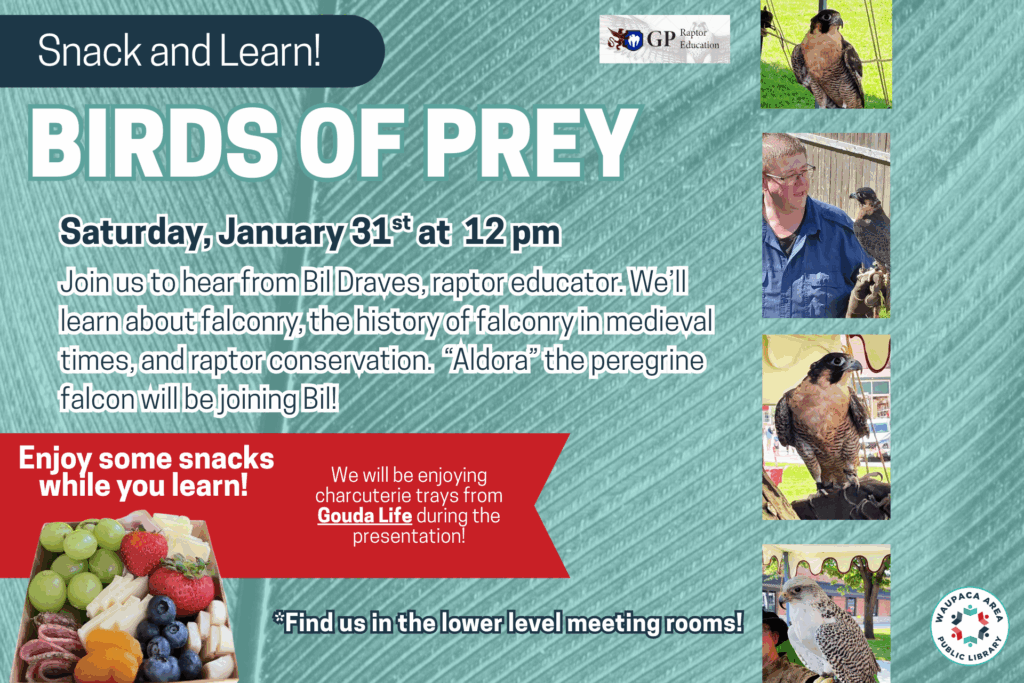 Snack and Learn!

GP Raptor Education

BIRDS OF PREY

Saturday, January 31$^{st}$ at 12 pm

Join us to hear from Bil Draves, raptor educator. We'll learn about falconry, the history of falconry in medieval times, and raptor conservation. "Aldora" the peregrine falcon will be joining Bil!

Enjoy some snacks while you learn!

We will be enjoying charcuterie trays from Gouda Life during the presentation!

*Find us in the lower level meeting rooms!

WAUPACA AREA PUBLIC LIBRARY